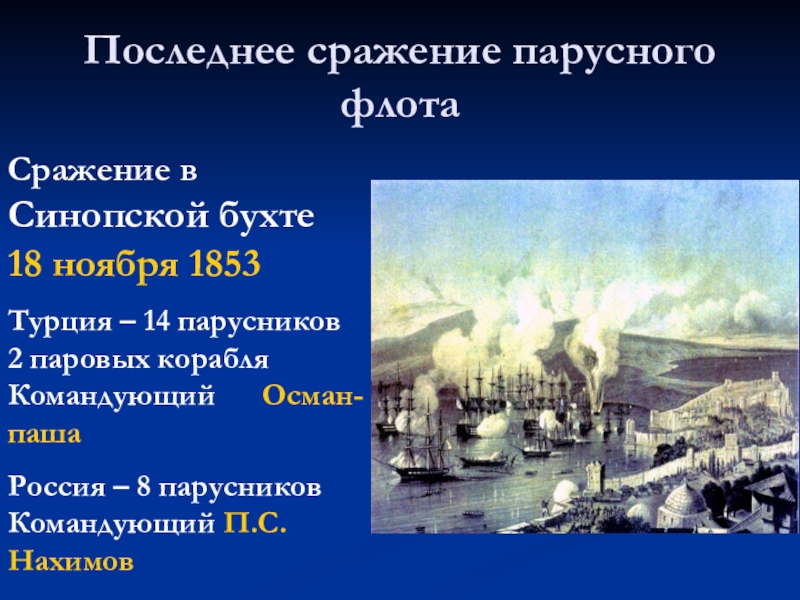 Последнее сражение парусного флота

Сражение в Синопской бухте
18 ноября 1853

Турция – 14 парусников
2 паровых корабля
Командующий Осман-паша

Россия – 8 парусников
Командующий П.С. Нахимов